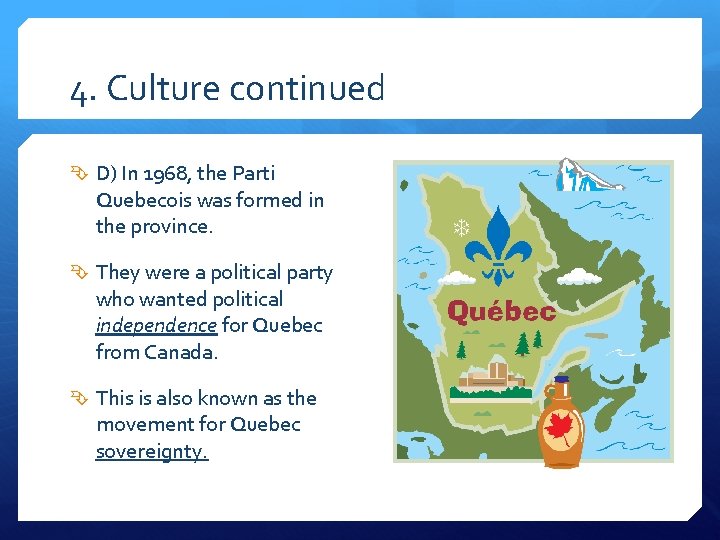 4. Culture continued

D) In 1968, the Parti Quebecois was formed in the province.

They were a political party who wanted political independence for Quebec from Canada.

This is also known as the movement for Quebec sovereignty.

Québec